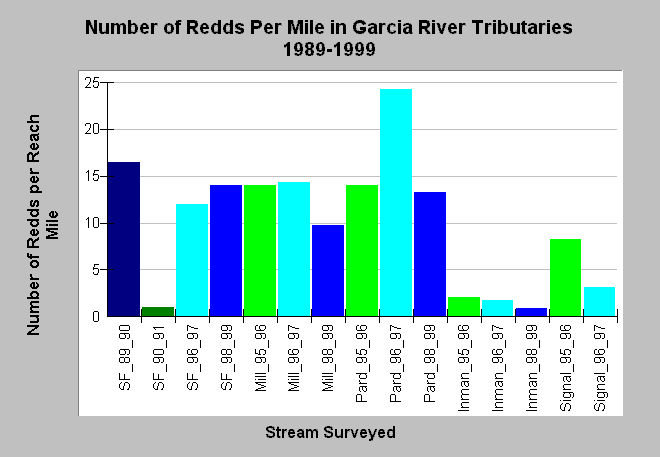 Number of Redds Per Mile in Garcia River Tributaries
1989-1999

Number of Redds per Reach Mile

25
20
15
10
5
0

SF_89_90
SF_90_91
SF_96_97
SF_98_99
Mill_95_96
Mill_96_97
Mill_98_99
Pard_95_96
Pard_96_97
Pard_98_99
Inman_95_96
Inman_96_97
Inman_98_99
Signal_95_96
Signal_96_97

Stream Surveyed